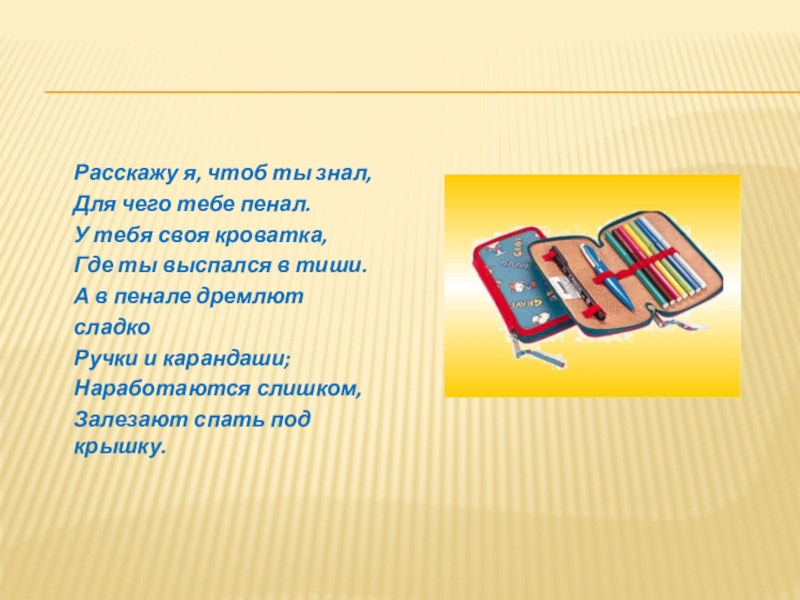 Расскажу я, чтоб ты знал,
Для чего тебе пенал.
У тебя своя кроватка,
Где ты выспался в тиши.
А в пенале дремлют
сладко
Ручки и карандаши;
Наработаются слишком,
Залезают спать под
крышку.